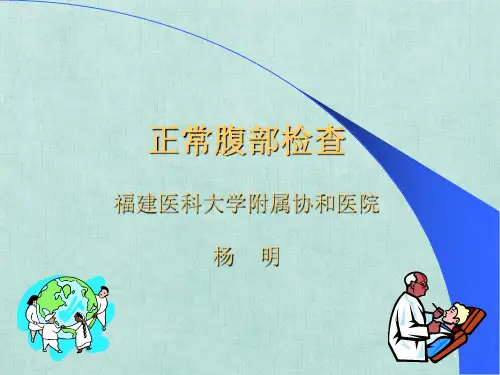 正常腹部检查

福建医科大学附属协和医院

杨　明